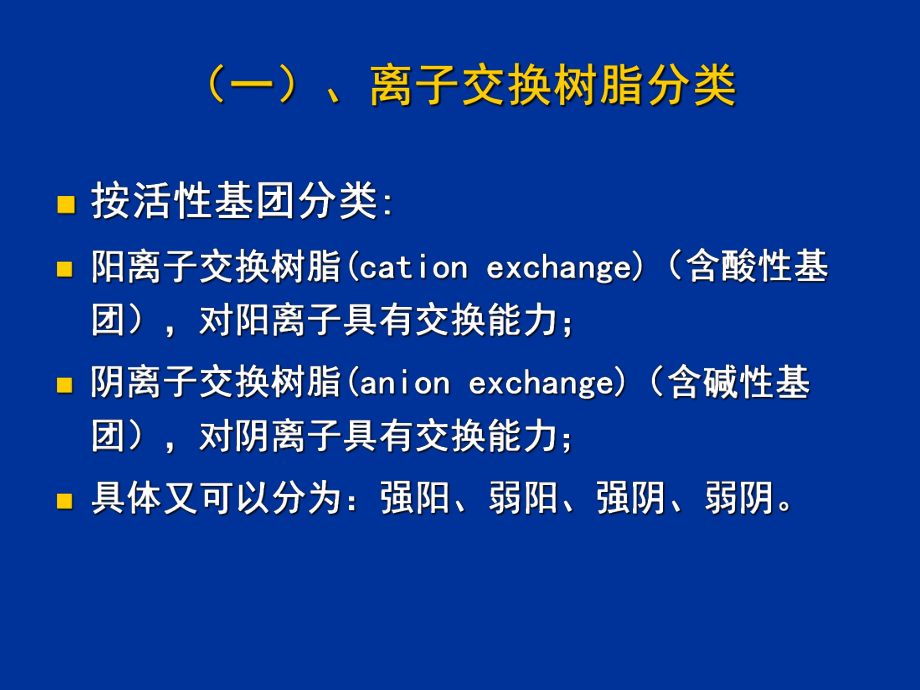 （一）、离子交换树脂分类

按活性基团分类:

阳离子交换树脂(cation exchange)（含酸性基团），对阳离子具有交换能力;

阴离子交换树脂(anion exchange)（含碱性基团），对阴离子具有交换能力;

具体又可以分为：强阳、弱阳、强阴、弱阴。